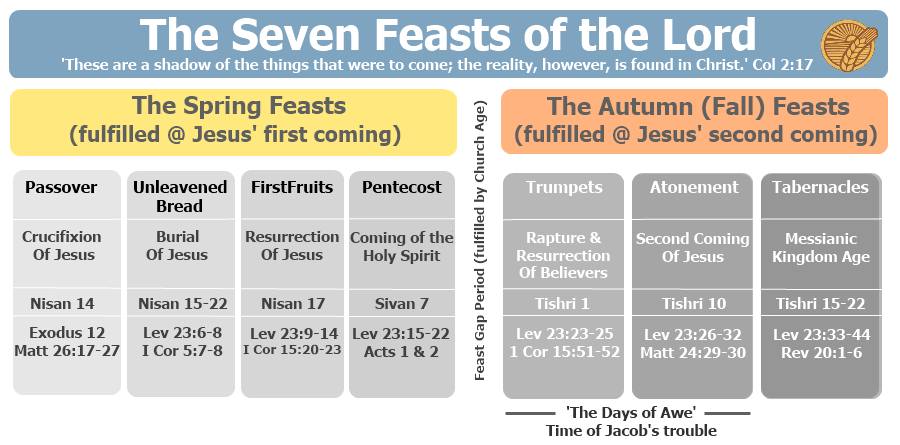 The Seven Feasts of the Lord

'These are a shadow of the things that were to come; the reality, however, is found in Christ.' Col 2:17

The Spring Feasts (fulfilled @ Jesus' first coming)

| Passover | Unleavened Bread | FirstFruits | Pentecost |
|---|---|---|---|
| Crucifixion Of Jesus | Burial Of Jesus | Resurrection Of Jesus | Coming of the Holy Spirit |
| Nisan 14 | Nisan 15-22 | Nisan 17 | Sivan 7 |
| Exodus 12 Matt 26:17-27 | Lev 23:6-8 I Cor 5:7-8 | Lev 23:9-14 I Cor 15:20-23 | Lev 23:15-22 Acts 1 & 2 |

Feast Gap Period (fulfilled by Church Age)

The Autumn (Fall) Feasts (fulfilled @ Jesus' second coming)

| Trumpets | Atonement | Tabernacles |
|---|---|---|
| Rapture & Resurrection Of Believers | Second Coming Of Jesus | Messianic Kingdom Age |
| Tishri 1 | Tishri 10 | Tishri 15-22 |
| Lev 23:23-25 1 Cor 15:51-52 | Lev 23:26-32 Matt 24:29-30 | Lev 23:33-44 Rev 20:1-6 |

'The Days of Awe'
Time of Jacob's trouble